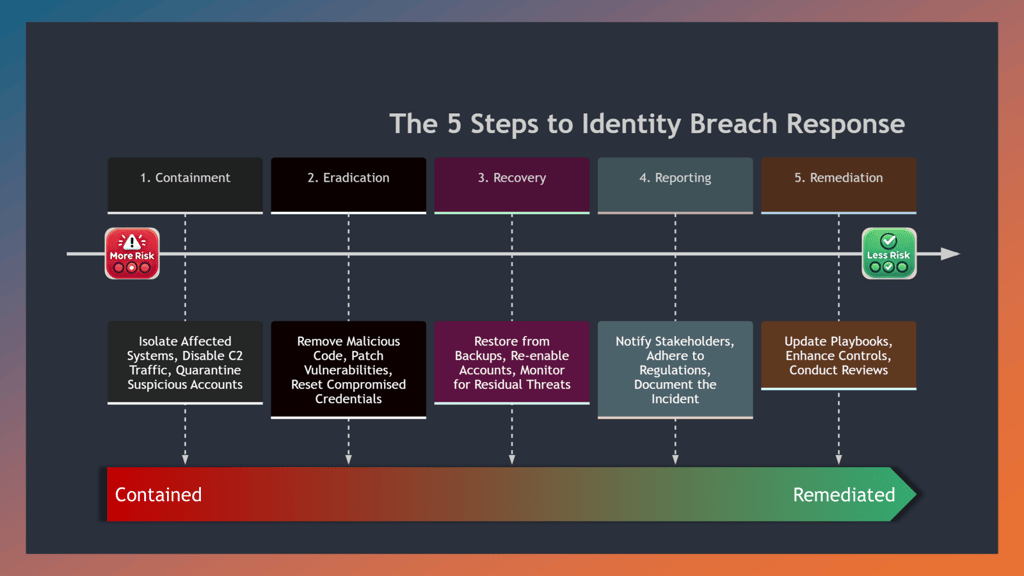 The 5 Steps to Identity Breach Response

1. Containment

2. Eradication

3. Recovery

4. Reporting

5. Remediation

More Risk

Less Risk

Isolate Affected Systems, Disable C2 Traffic, Quarantine Suspicious Accounts

Remove Malicious Code, Patch Vulnerabilities, Reset Compromised Credentials

Restore from Backups, Re-enable Accounts, Monitor for Residual Threats

Notify Stakeholders, Adhere to Regulations, Document the Incident

Update Playbooks, Enhance Controls, Conduct Reviews

Contained

Remediated